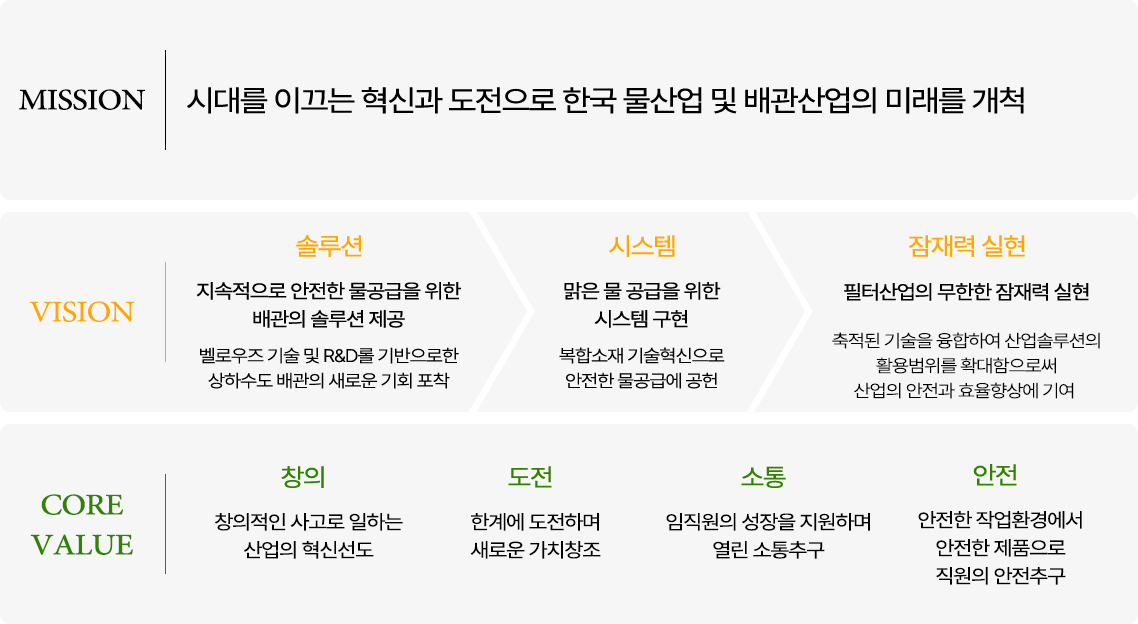 MISSION

시대를 이끄는 혁신과 도전으로 한국 물산업 및 배관산업의 미래를 개척

VISION

솔루션

지속적으로 안전한 물공급을 위한 배관의 솔루션 제공

벨로우즈 기술 및 R&D를 기반으로한 상하수도 배관의 새로운 기회 포착

시스템

맑은 물 공급을 위한 시스템 구현

복합소재 기술혁신으로 안전한 물공급에 공헌

잠재력 실현

필터산업의 무한한 잠재력 실현

축적된 기술을 융합하여 산업솔루션의 활용범위를 확대함으로써 산업의 안전과 효율향상에 기여

CORE VALUE

창의

창의적인 사고로 일하는 산업의 혁신선도

도전

한계에 도전하며 새로운 가치창조

소통

임직원의 성장을 지원하며 열린 소통추구

안전

안전한 작업환경에서 안전한 제품으로 직원의 안전추구